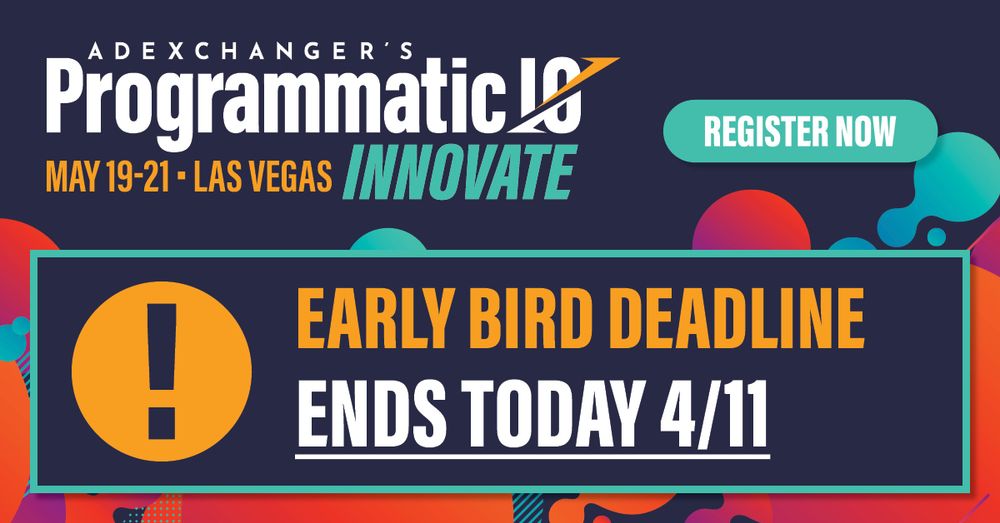 ADEXCHANGER'S
Programmatic IO
MAY 19-21 • LAS VEGAS INNOVATE

REGISTER NOW

!

EARLY BIRD DEADLINE
ENDS TODAY 4/11